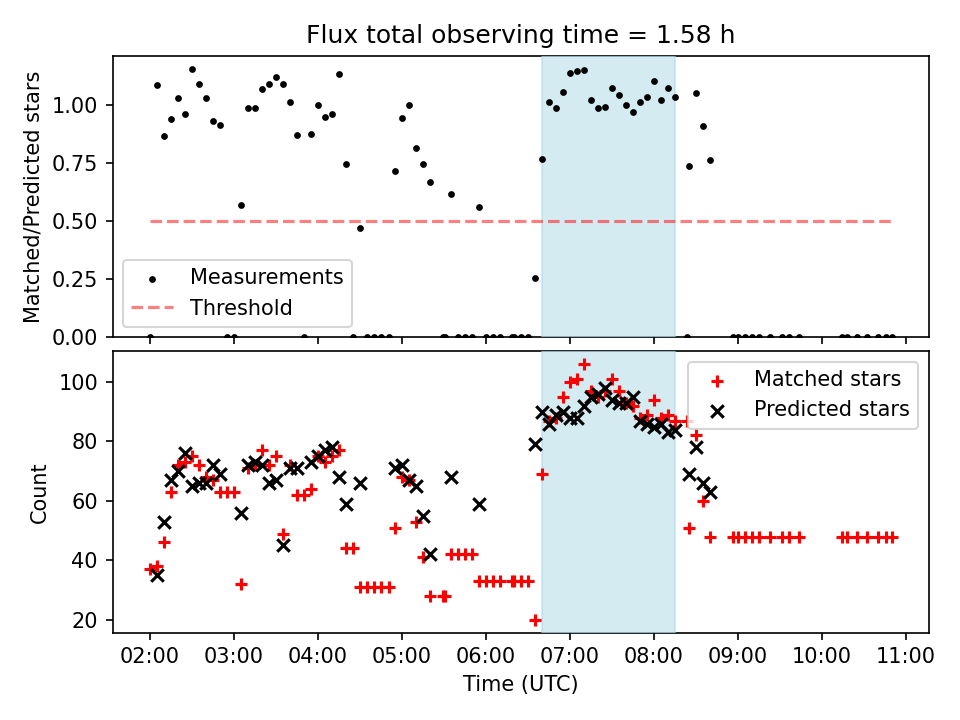 Flux total observing time = 1.58 h

Matched/Predicted stars

1.00
0.75
0.50
0.25
0.00

Measurements
Threshold

Count

100
80
60
40
20

Matched stars
Predicted stars

02:00 03:00 04:00 05:00 06:00 07:00 08:00 09:00 10:00 11:00

Time (UTC)